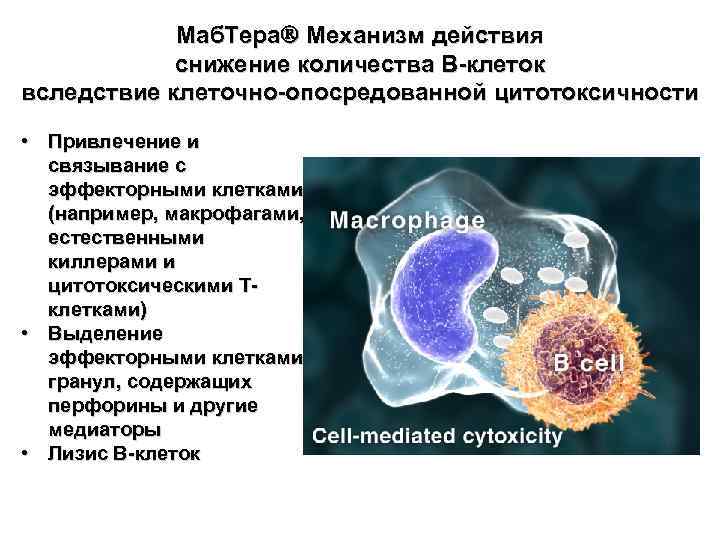 МабТера® Механизм действия
снижение количества В-клеток
вследствие клеточно-опосредованной цитотоксичности

• Привлечение и связывание с эффекторными клетками (например, макрофагами, естественными киллерами и цитотоксическими Т-клетками)
• Выделение эффекторными клетками гранул, содержащих перфорины и другие медиаторы
• Лизис В-клеток

Macrophage

B cell

Cell-mediated cytoxicity